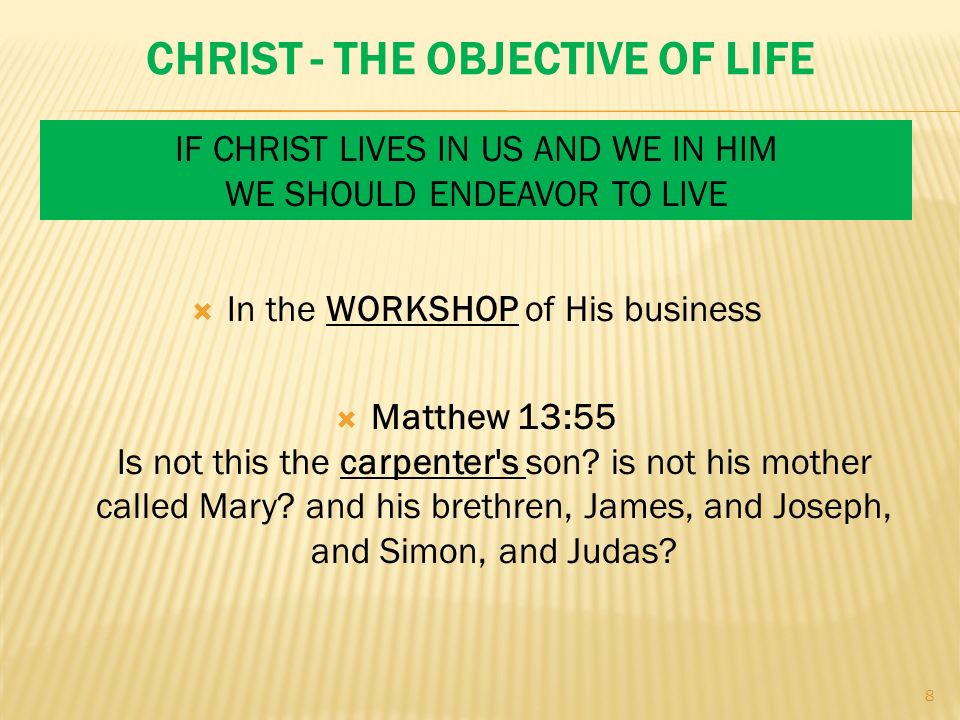 CHRIST - THE OBJECTIVE OF LIFE

IF CHRIST LIVES IN US AND WE IN HIM
WE SHOULD ENDEAVOR TO LIVE

In the WORKSHOP of His business

Matthew 13:55
Is not this the carpenter's son? is not his mother called Mary? and his brethren, James, and Joseph, and Simon, and Judas?

8